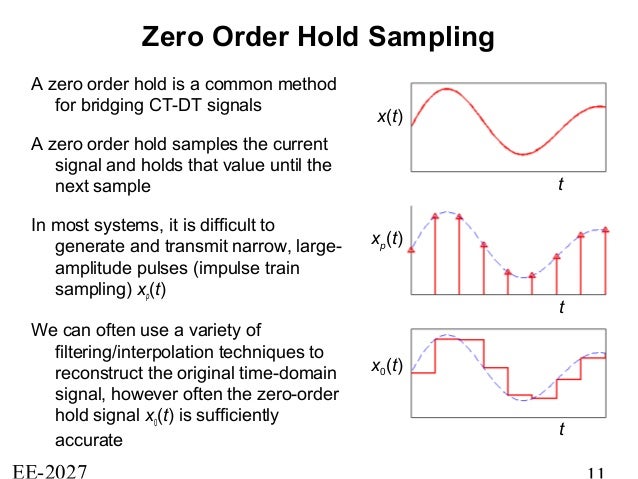 Zero Order Hold Sampling

A zero order hold is a common method for bridging CT-DT signals

A zero order hold samples the current signal and holds that value until the next sample

In most systems, it is difficult to generate and transmit narrow, large-amplitude pulses (impulse train sampling) $x_p(t)$

We can often use a variety of filtering/interpolation techniques to reconstruct the original time-domain signal, however often the zero-order hold signal $x_0(t)$ is sufficiently accurate

$x(t)$

$t$

$x_p(t)$

$t$

$x_0(t)$

$t$

EE-2027

11